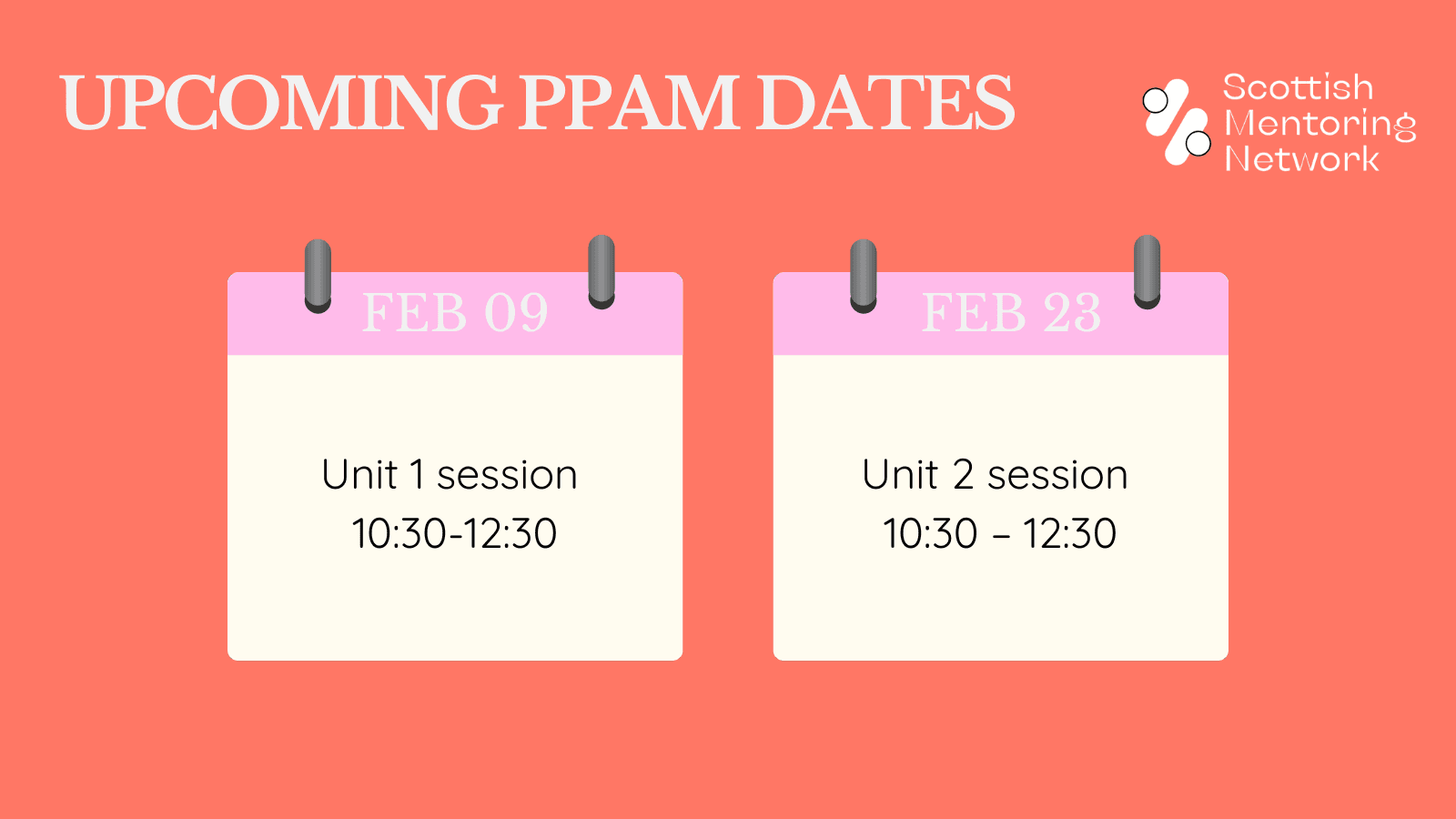 UPCOMING PPAM DATES

Scottish Mentoring Network

FEB 09

Unit 1 session
10:30-12:30

FEB 23

Unit 2 session
10:30 – 12:30